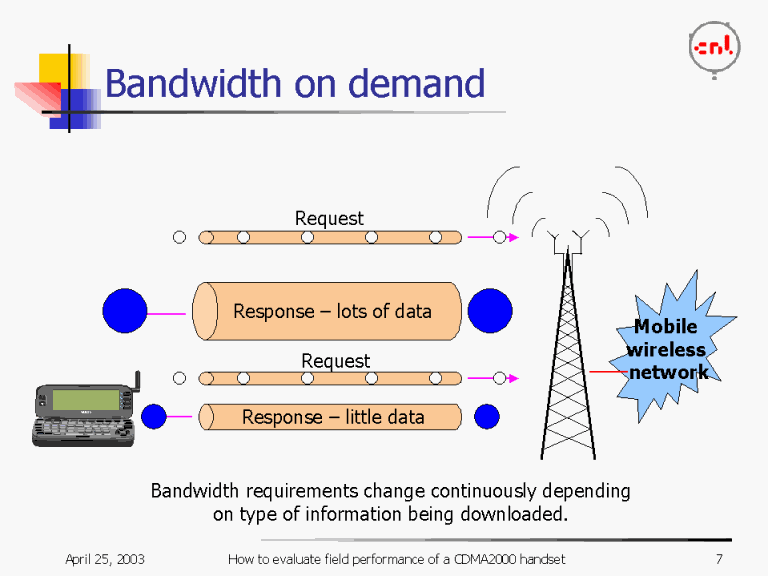 cnl

Bandwidth on demand

Request

Response – lots of data

Request

Response – little data

Mobile wireless network

Bandwidth requirements change continuously depending on type of information being downloaded.

April 25, 2003

How to evaluate field performance of a CDMA2000 handset

7